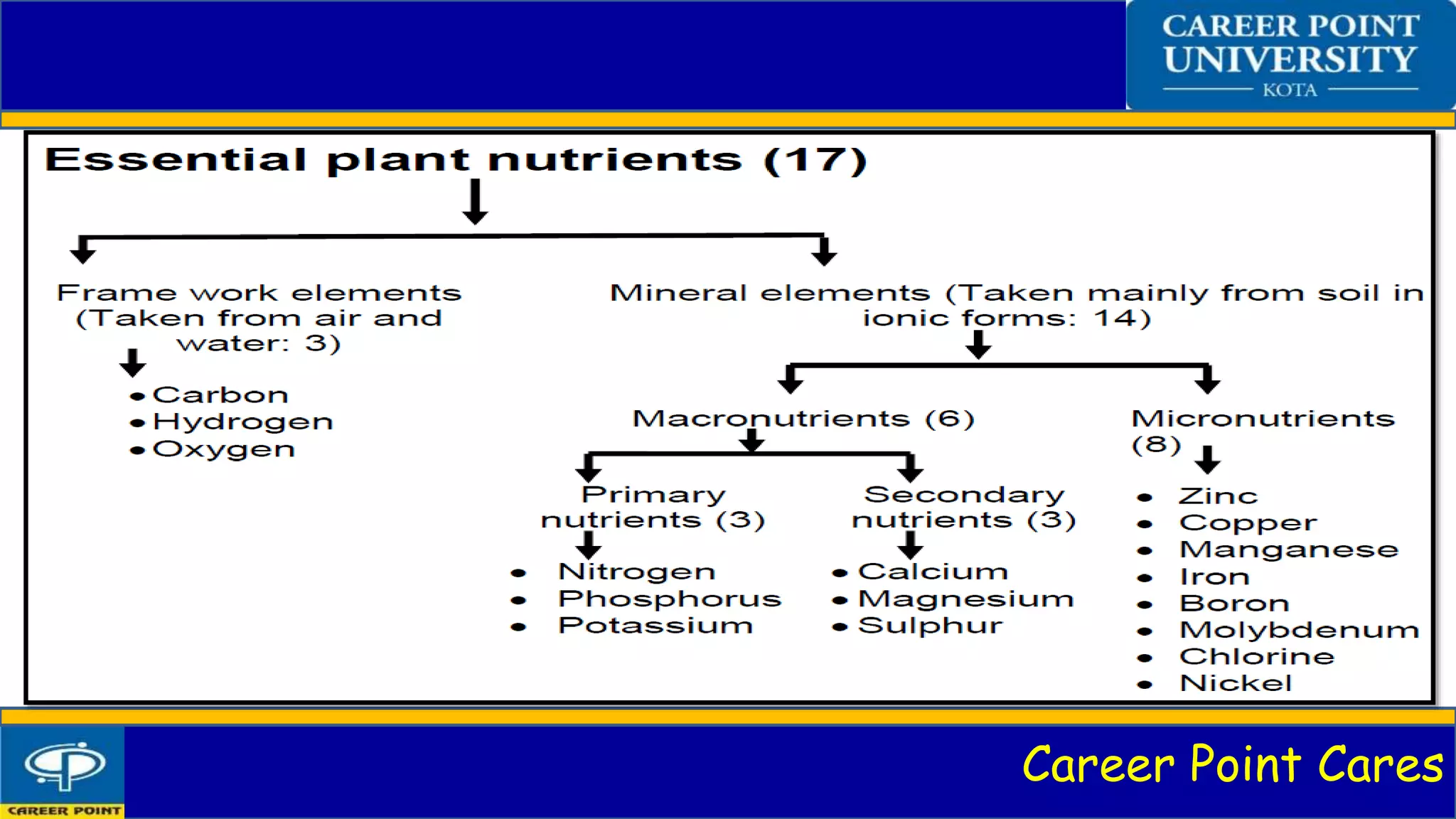 CAREER POINT UNIVERSITY
KOTA

Essential plant nutrients (17)

Frame work elements (Taken from air and water: 3)

• Carbon
• Hydrogen
• Oxygen

Mineral elements (Taken mainly from soil in ionic forms: 14)

Macronutrients (6)

Primary nutrients (3)

• Nitrogen
• Phosphorus
• Potassium

Secondary nutrients (3)

• Calcium
• Magnesium
• Sulphur

Micronutrients (8)

• Zinc
• Copper
• Manganese
• Iron
• Boron
• Molybdenum
• Chlorine
• Nickel

CAREER POINT

Career Point Cares